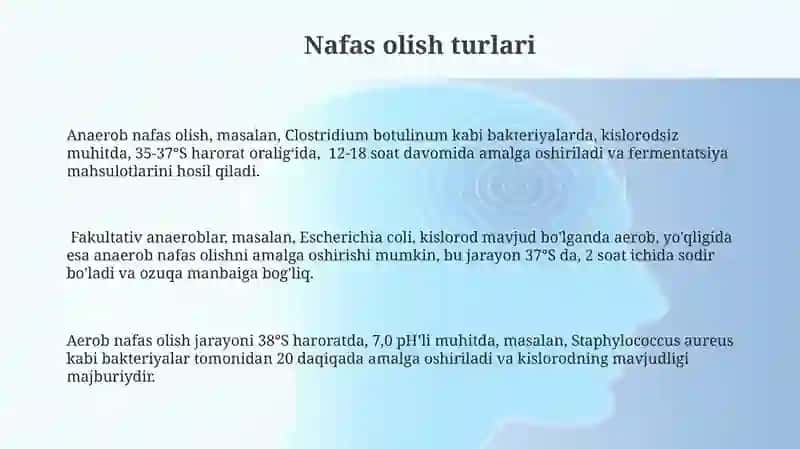 Nafas olish turlari

Anaerob nafas olish, masalan, Clostridium botulinum kabi bakteriyalarda, kislorodsiz muhitda, 35-37°S harorat oralig'ida, 12-18 soat davomida amalga oshiriladi va fermentatsiya mahsulotlarini hosil qiladi.

Fakultativ anaeroblar, masalan, Escherichia coli, kislorod mavjud bo'lganda aerob, yo'qligida esa anaerob nafas olishni amalga oshirishi mumkin, bu jarayon 37°S da, 2 soat ichida sodir bo'ladi va ozuqa manbaiga bog'liq.

Aerob nafas olish jarayoni 38°S haroratda, 7,0 pH'li muhitda, masalan, Staphylococcus aureus kabi bakteriyalar tomonidan 20 daqiqada amalga oshiriladi va kislorodning mavjudligi majburiydir.